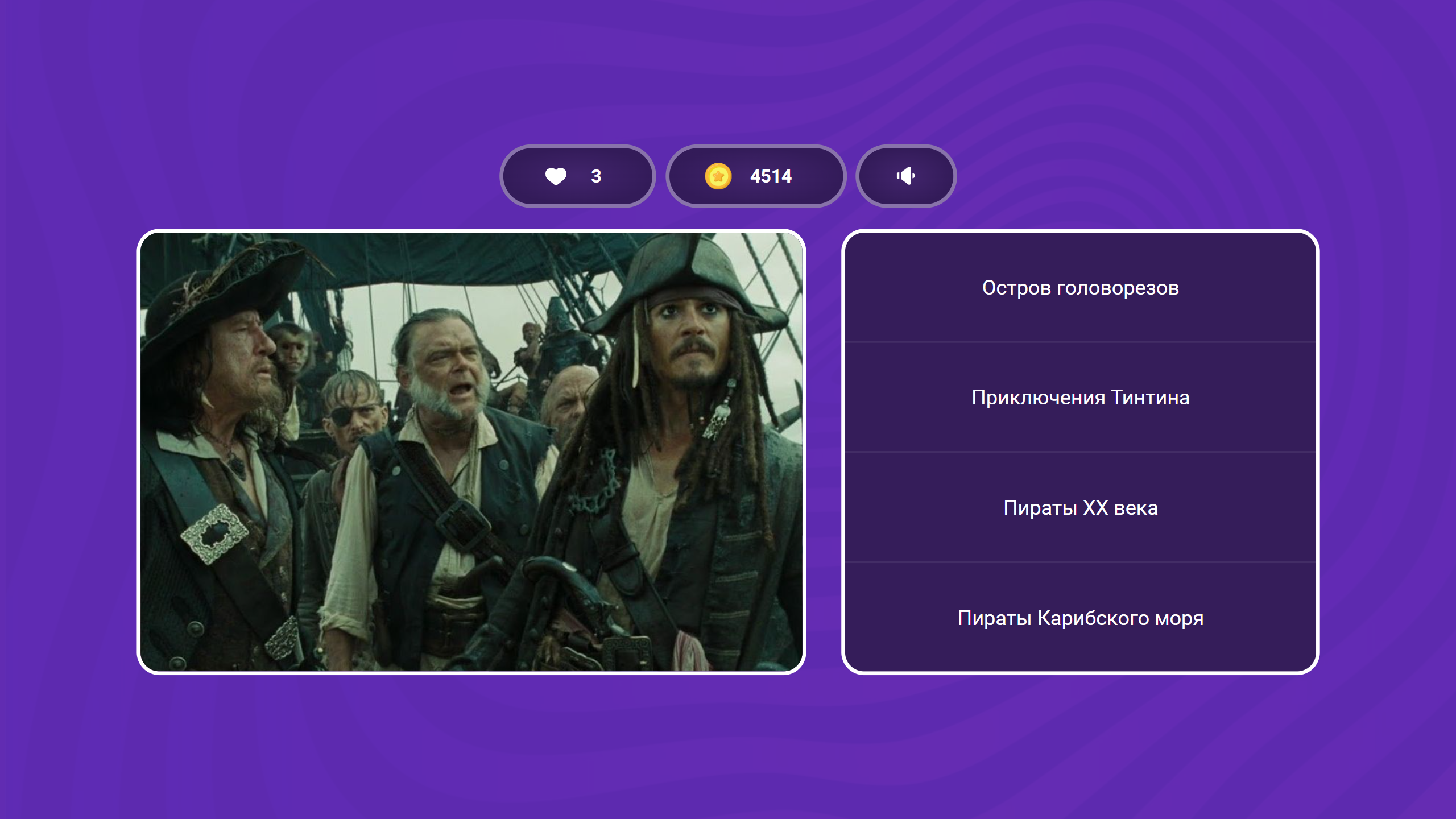 3

4514

Остров головорезов

Приключения Тинтина

Пираты XX века

Пираты Карибского моря